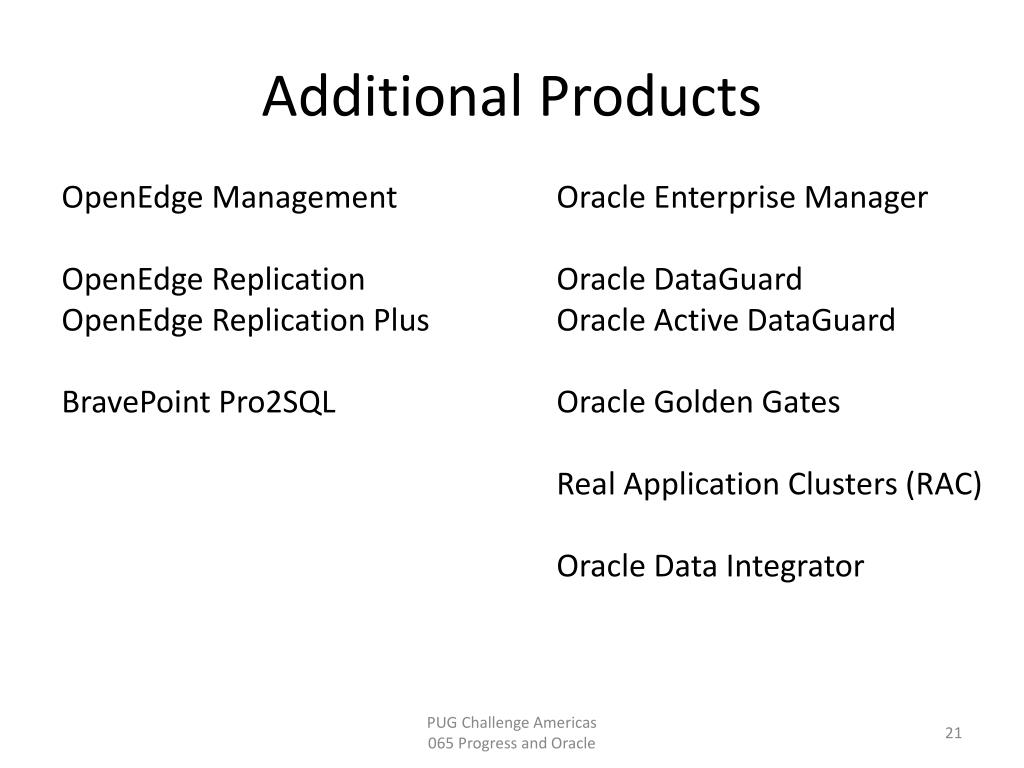 Additional Products

OpenEdge Management

OpenEdge Replication
OpenEdge Replication Plus

BravePoint Pro2SQL

Oracle Enterprise Manager

Oracle DataGuard
Oracle Active DataGuard

Oracle Golden Gates

Real Application Clusters (RAC)

Oracle Data Integrator

PUG Challenge Americas
065 Progress and Oracle

21